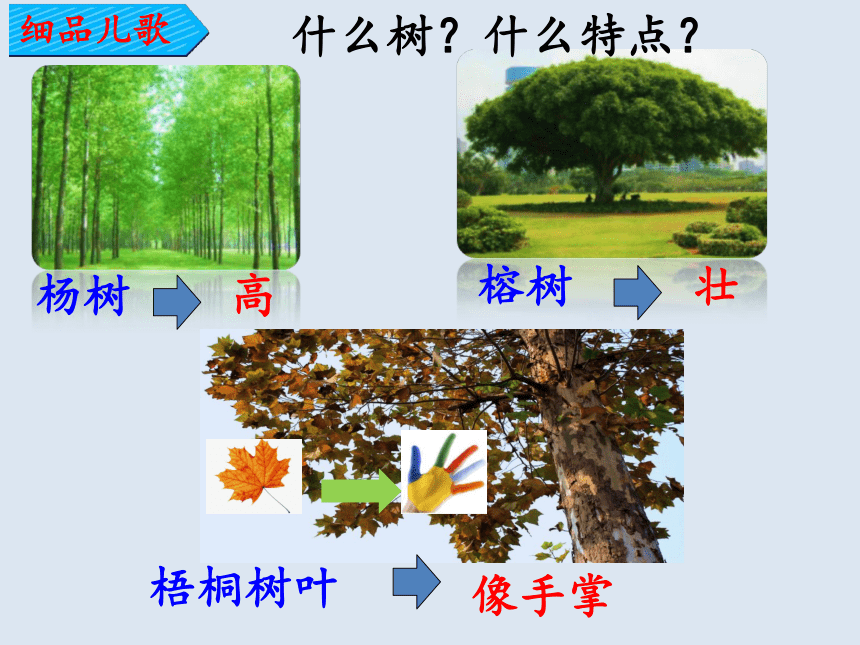 细品儿歌

什么树？什么特点？

杨树 高

榕树 壮

梧桐树叶 像手掌